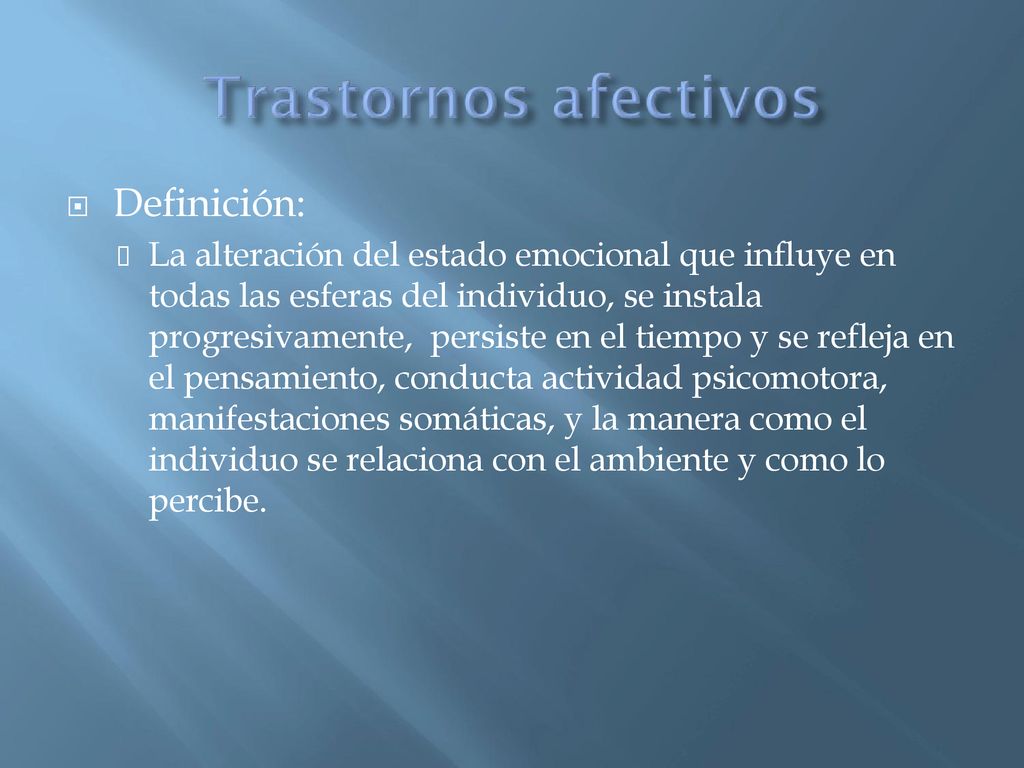 Trastornos afectivos

Definición:

La alteración del estado emocional que influye en todas las esferas del individuo, se instala progresivamente, persiste en el tiempo y se refleja en el pensamiento, conducta actividad psicomotora, manifestaciones somáticas, y la manera como el individuo se relaciona con el ambiente y como lo percibe.